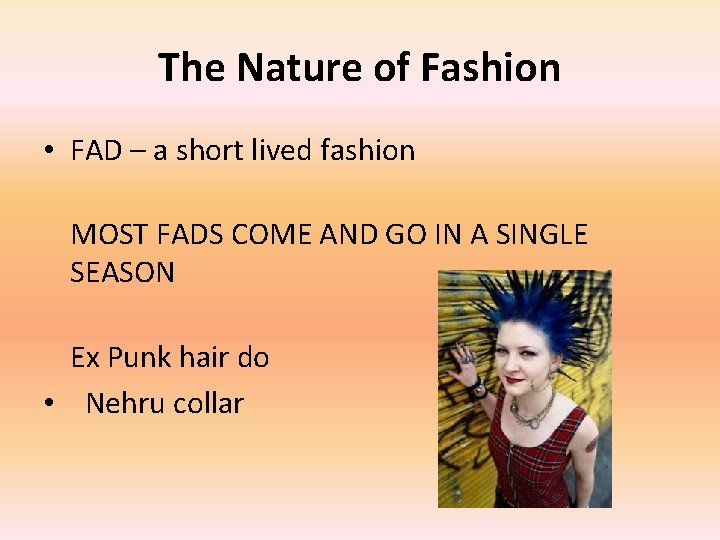 The Nature of Fashion

• FAD – a short lived fashion

MOST FADS COME AND GO IN A SINGLE SEASON

Ex Punk hair do

• Nehru collar